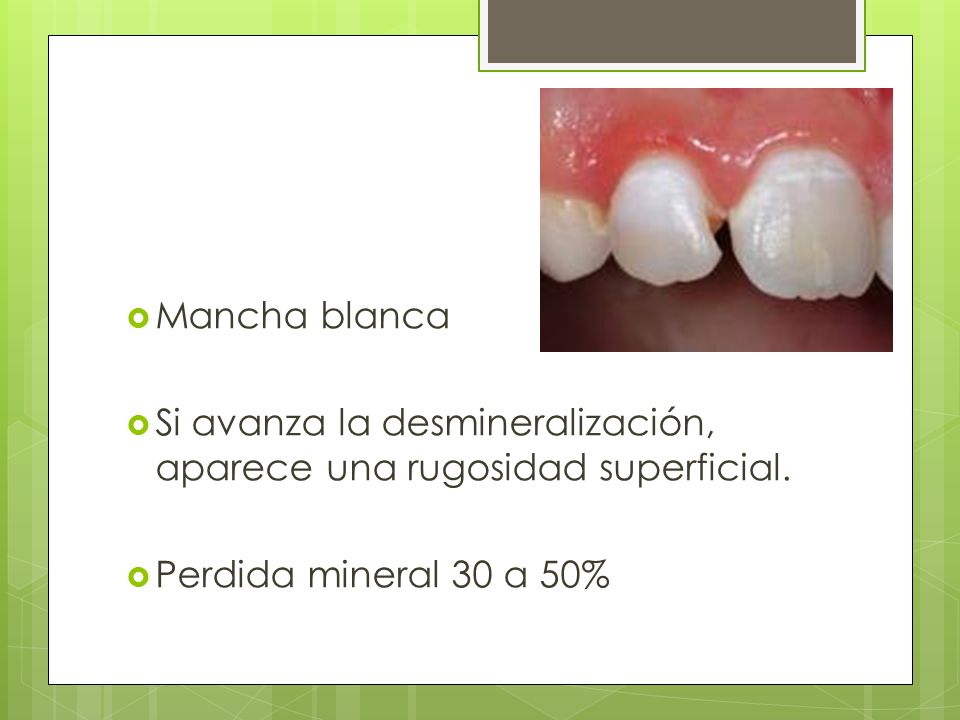 Mancha blanca

Si avanza la desmineralización, aparece una rugosidad superficial.

Perdida mineral 30 a 50%